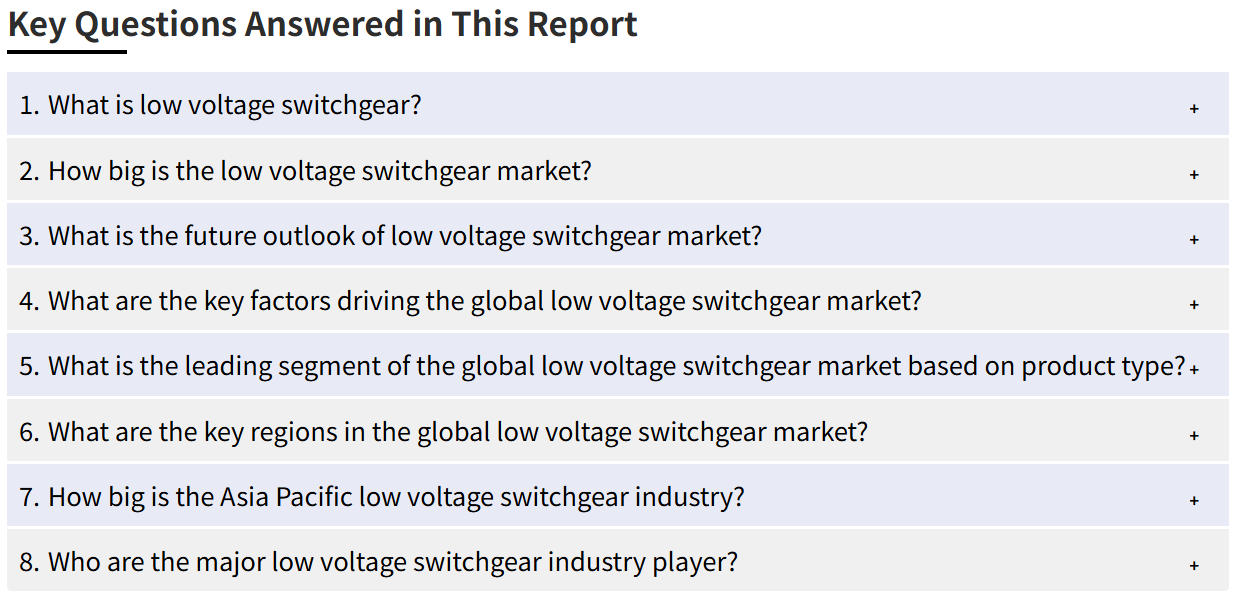 Key Questions Answered in This Report

1. What is low voltage switchgear? +

2. How big is the low voltage switchgear market? +

3. What is the future outlook of low voltage switchgear market? +

4. What are the key factors driving the global low voltage switchgear market? +

5. What is the leading segment of the global low voltage switchgear market based on product type? +

6. What are the key regions in the global low voltage switchgear market? +

7. How big is the Asia Pacific low voltage switchgear industry? +

8. Who are the major low voltage switchgear industry player? +